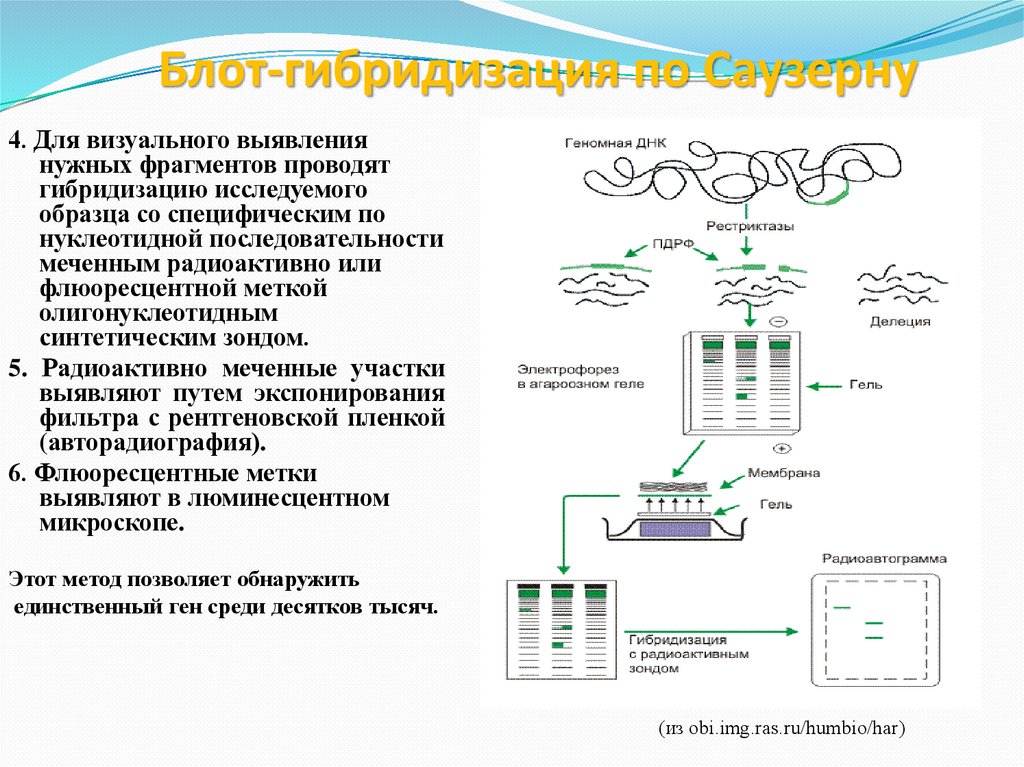 Блот-гибридизация по Саузерну

4. Для визуального выявления нужных фрагментов проводят гибридизацию исследуемого образца со специфическим по нуклеотидной последовательности меченным радиоактивно или флюоресцентной меткой олигонуклеотидным синтетическим зондом.

5. Радиоактивно меченные участки выявляют путем экспонирования фильтра с рентгеновской пленкой (авторадиография).

6. Флюоресцентные метки выявляют в люминесцентном микроскопе.

Этот метод позволяет обнаружить единственный ген среди десятков тысяч.

Геномная ДНК

Рестриктазы

ПДРФ

Делеция

Электрофорез в агарозном геле

Гель

Мембрана

Гель

Радиоавтограмма

Гибридизация с радиоактивным зондом

(из obi.img.ras.ru/humbio/har)